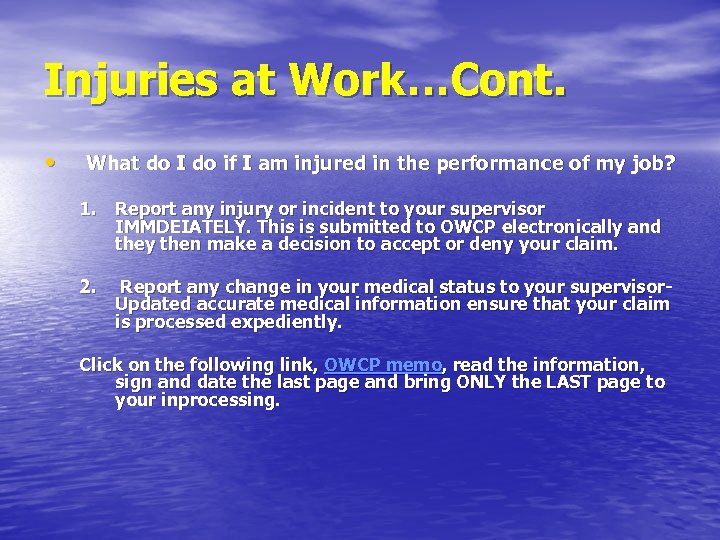 Injuries at Work…Cont.

• What do I do if I am injured in the performance of my job?

1. Report any injury or incident to your supervisor IMMDEIATELY. This is submitted to OWCP electronically and they then make a decision to accept or deny your claim.

2. Report any change in your medical status to your supervisor- Updated accurate medical information ensure that your claim is processed expediently.

Click on the following link, OWCP memo, read the information, sign and date the last page and bring ONLY the LAST page to your inprocessing.